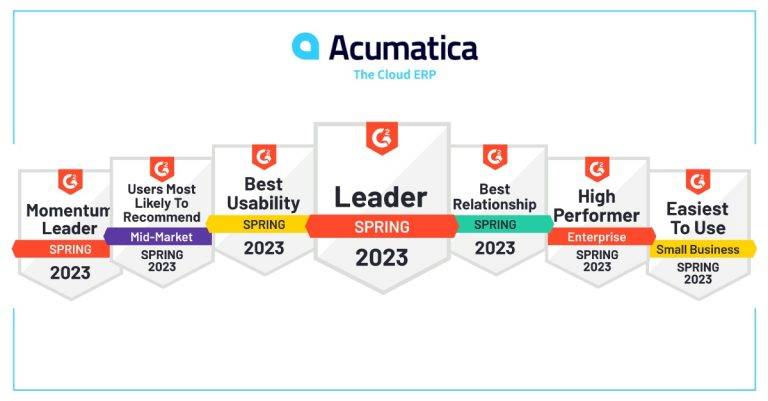 Acumatica
The Cloud ERP

G2
Momentum Leader
SPRING
2023

G2
Users Most Likely To Recommend
Mid-Market
SPRING
2023

G2
Best Usability
SPRING
2023

G2
Leader
SPRING
2023

G2
Best Relationship
SPRING
2023

G2
High Performer
Enterprise
SPRING
2023

G2
Easiest To Use
Small Business
SPRING
2023